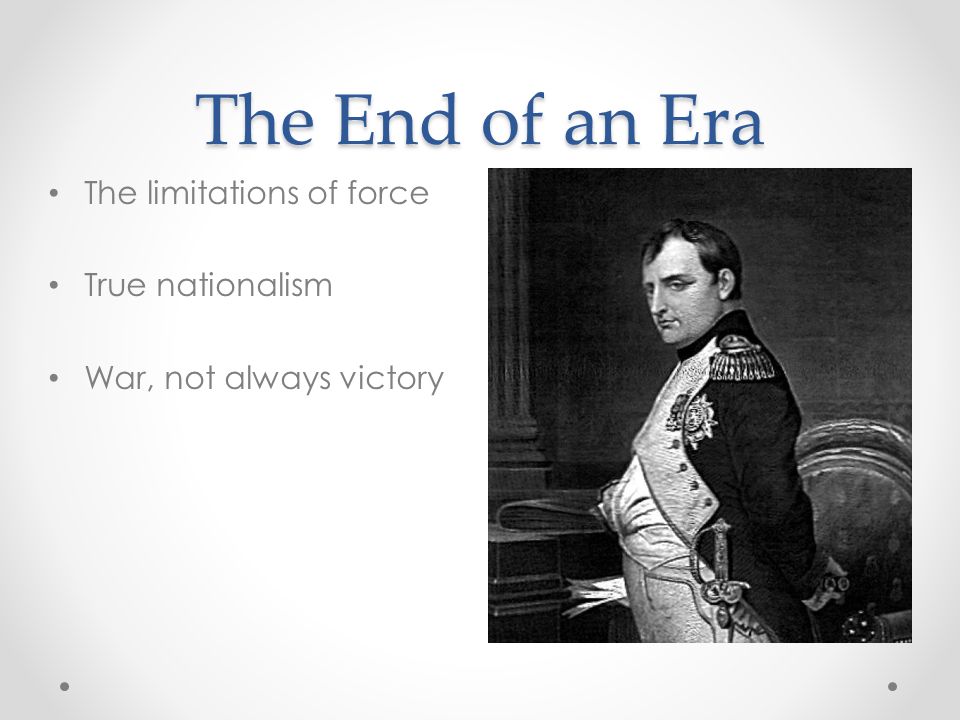 The End of an Era

• The limitations of force

• True nationalism

• War, not always victory